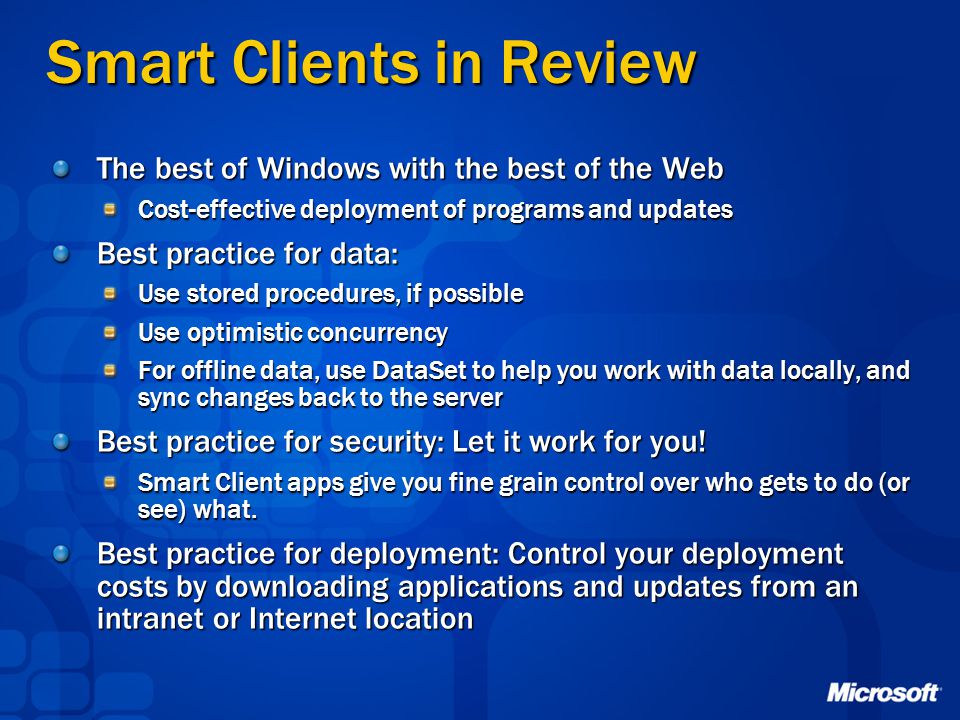 Smart Clients in Review

The best of Windows with the best of the Web

Cost-effective deployment of programs and updates

Best practice for data:

Use stored procedures, if possible

Use optimistic concurrency

For offline data, use DataSet to help you work with data locally, and sync changes back to the server

Best practice for security: Let it work for you!

Smart Client apps give you fine grain control over who gets to do (or see) what.

Best practice for deployment: Control your deployment costs by downloading applications and updates from an intranet or Internet location

Microsoft